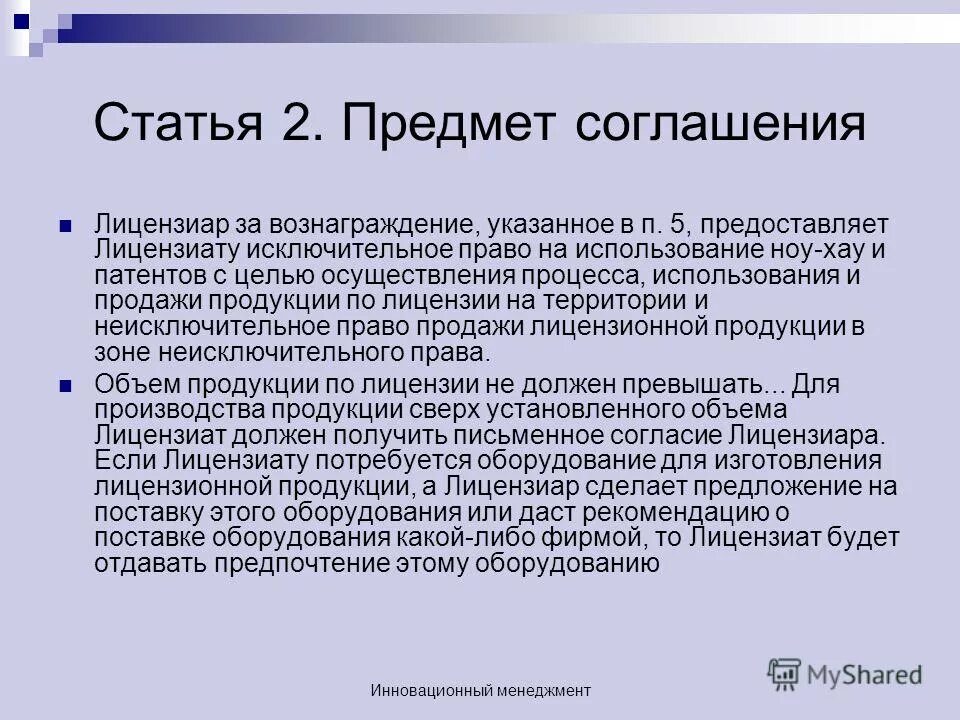 Статья 2. Предмет соглашения

Лицензиар за вознаграждение, указанное в п. 5, предоставляет Лицензиату исключительное право на использование ноу-хау и патентов с целью осуществления процесса, использования и продажи продукции по лицензии на территории и неисключительное право продажи лицензионной продукции в зоне неисключительного права.

Объем продукции по лицензии не должен превышать... Для производства продукции сверх установленного объема Лицензиат должен получить письменное согласие Лицензиара. Если Лицензиату потребуется оборудование для изготовления лицензионной продукции, а Лицензиар сделает предложение на поставку этого оборудования или даст рекомендацию о поставке оборудования какой-либо фирмой, то Лицензиат будет отдавать предпочтение этому оборудованию

Инновационный менеджмент

MyShared